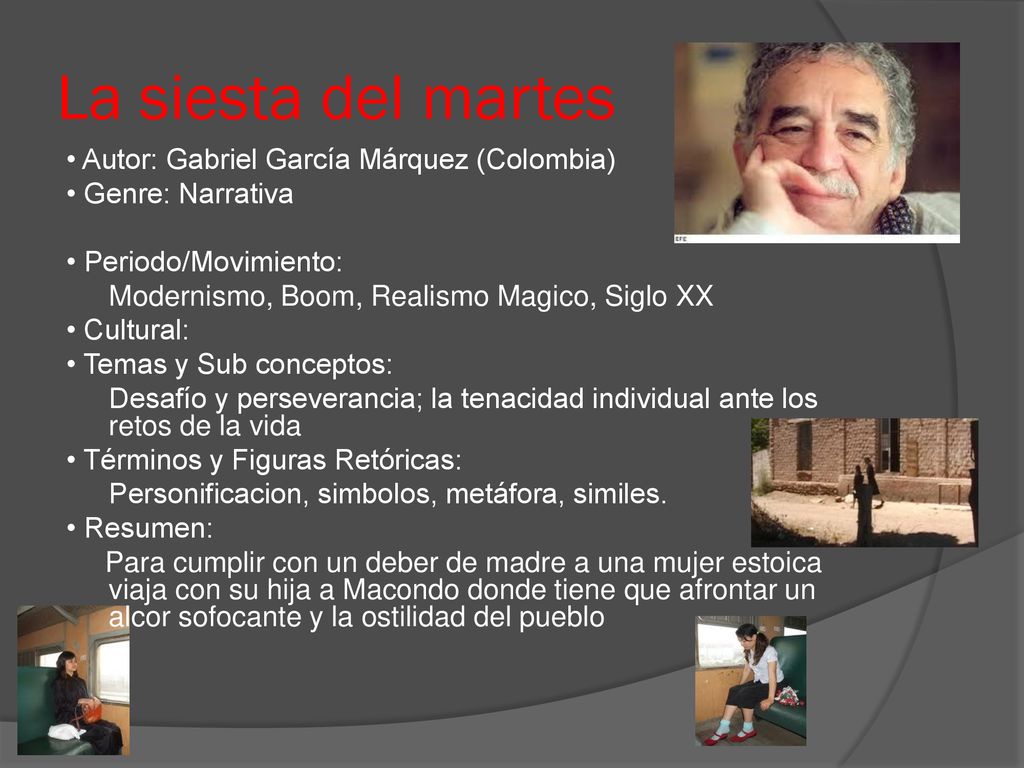 La siesta del martes

• Autor: Gabriel García Márquez (Colombia)
• Genre: Narrativa

• Periodo/Movimiento:
Modernismo, Boom, Realismo Magico, Siglo XX
• Cultural:
• Temas y Sub conceptos:
Desafío y perseverancia; la tenacidad individual ante los retos de la vida
• Términos y Figuras Retóricas:
Personificacion, simbolos, metáfora, similes.
• Resumen:
Para cumplir con un deber de madre a una mujer estoica viaja con su hija a Macondo donde tiene que afrontar un alcor sofocante y la ostilidad del pueblo

EFE